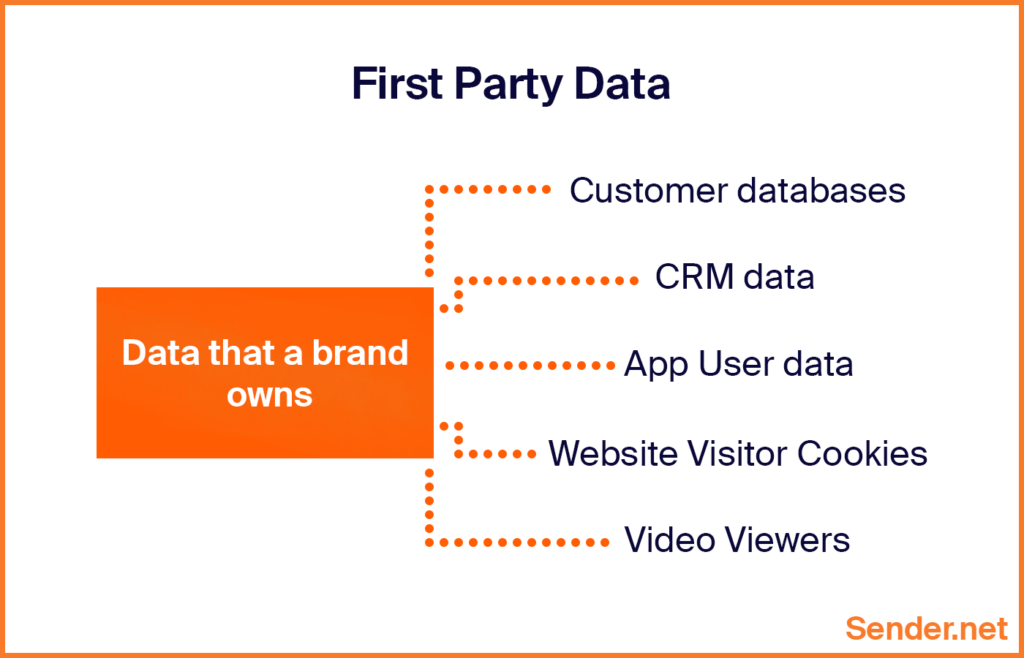 First Party Data

Data that a brand owns

Customer databases

CRM data

App User data

Website Visitor Cookies

Video Viewers

Sender.net